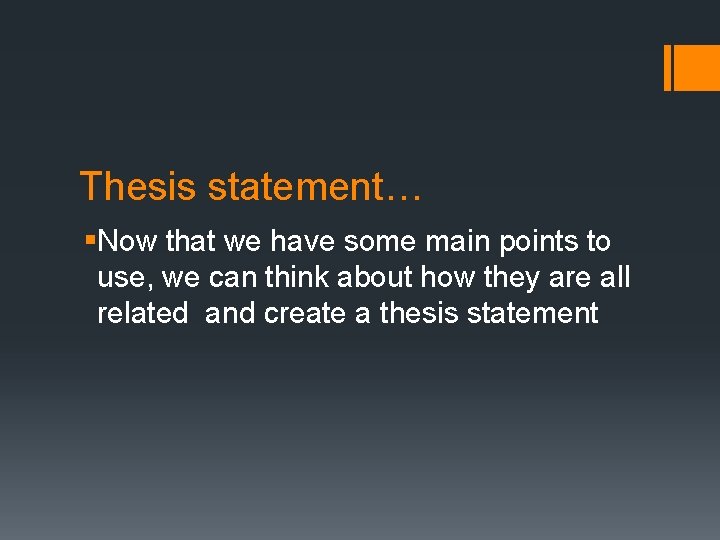 Thesis statement…

▪Now that we have some main points to use, we can think about how they are all related  and create a thesis statement